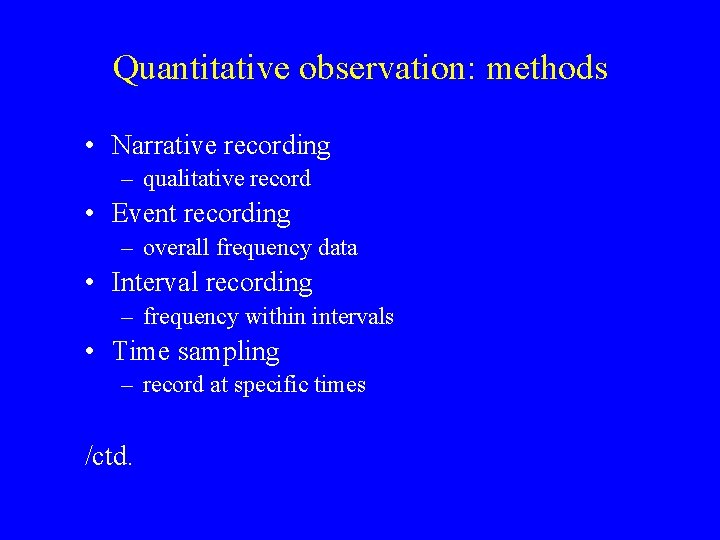 Quantitative observation: methods

• Narrative recording
– qualitative record
• Event recording
– overall frequency data
• Interval recording
– frequency within intervals
• Time sampling
– record at specific times

/ctd.